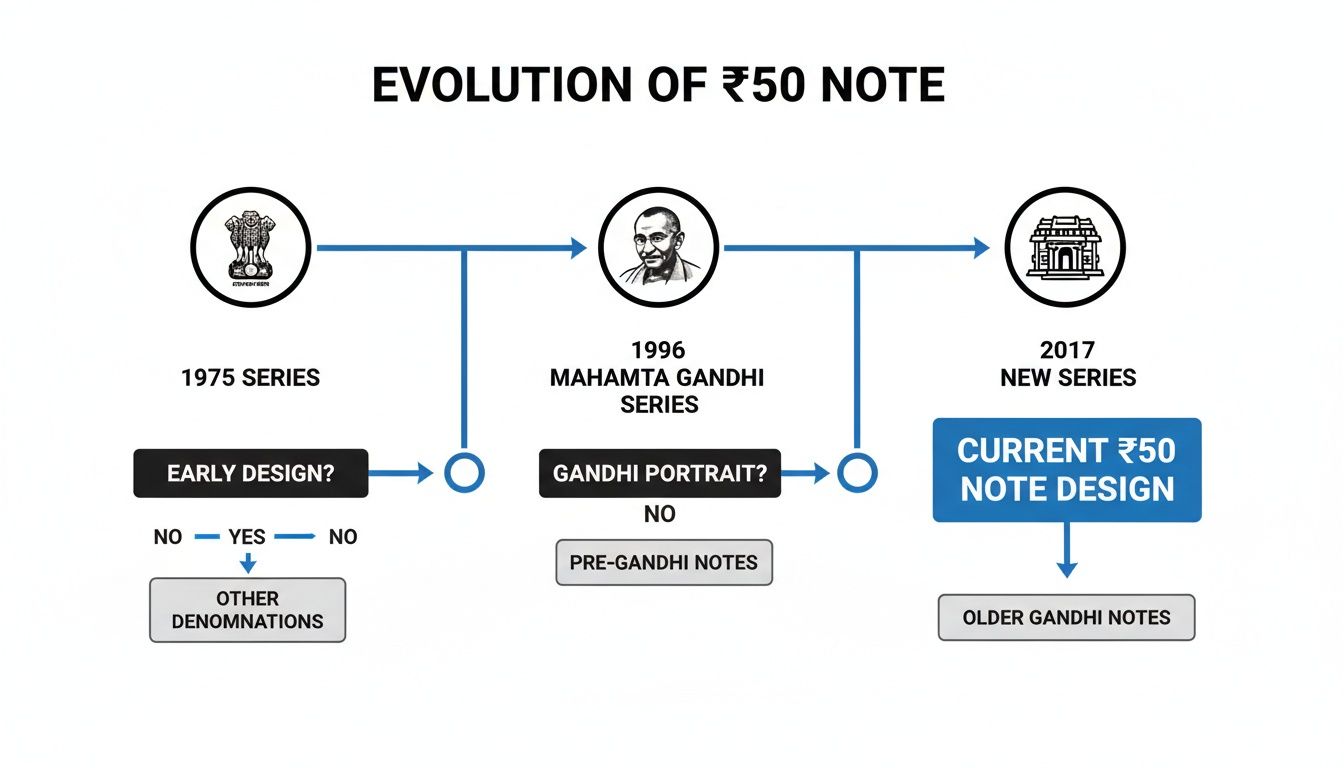 EVOLUTION OF ₹50 NOTE

1975 SERIES

1996
MAHAMTA GANDHI
SERIES

2017
NEW SERIES

EARLY DESIGN?

NO — YES — NO

OTHER DENOMNATIONS

GANDHI PORTRAIT?

NO

PRE-GANDHI NOTES

CURRENT ₹50 NOTE DESIGN

OLDER GANDHI NOTES